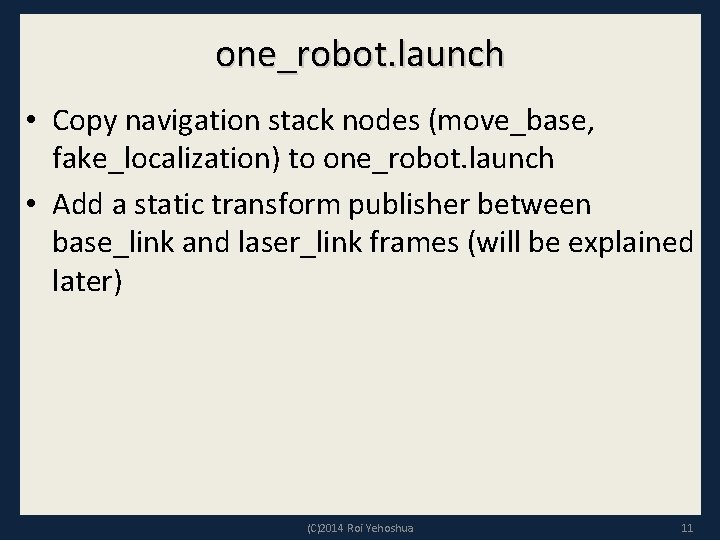 one_robot.launch

• Copy navigation stack nodes (move_base, fake_localization) to one_robot.launch

• Add a static transform publisher between base_link and laser_link frames (will be explained later)

(C)2014 Roi Yehoshua

11